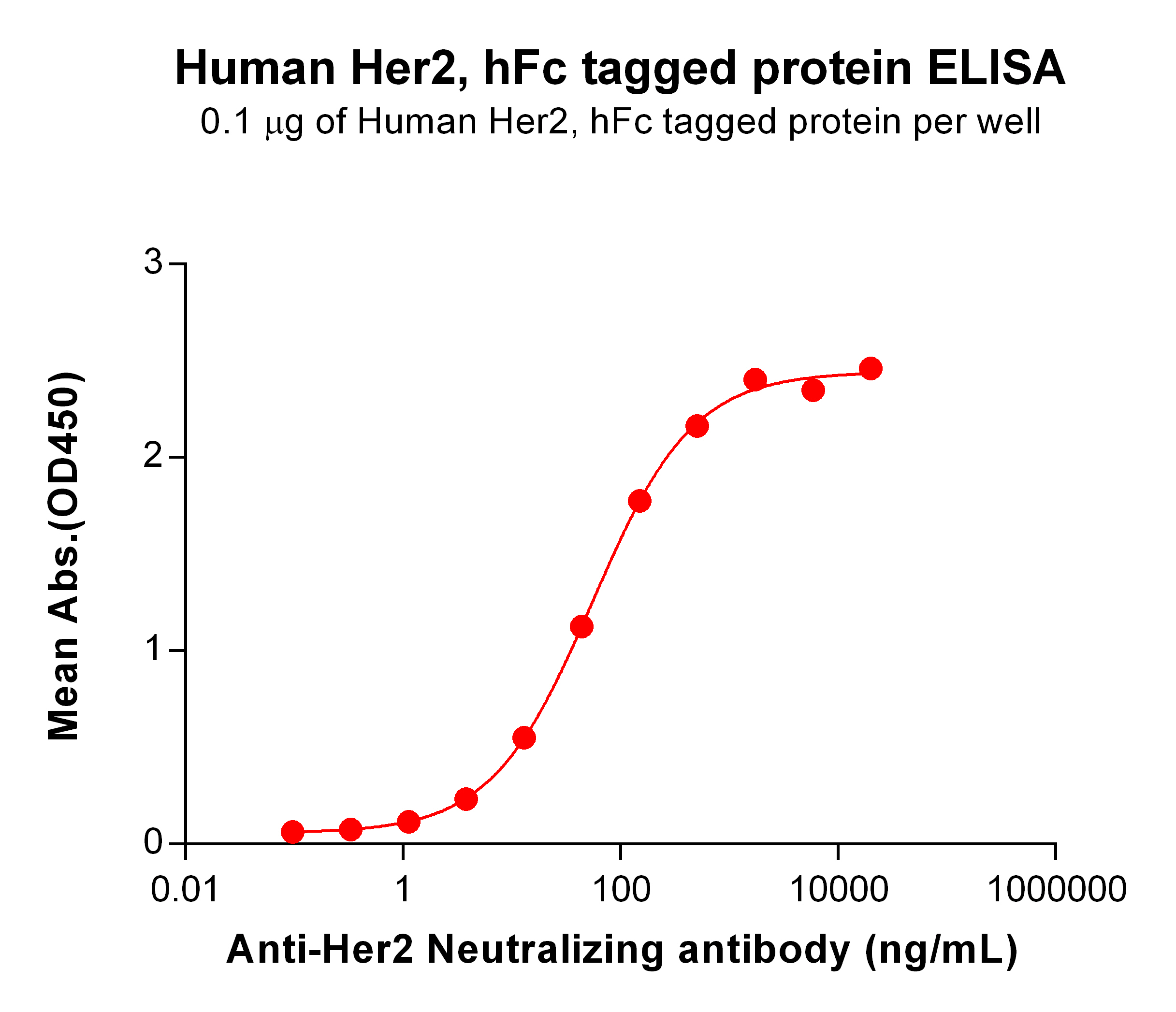 Human Her2, hFc tagged protein ELISA
0.1 μg of Human Her2, hFc tagged protein per well

Mean Abs.(OD450)

3
2
1
0

0.01
1
100
10000
1000000

Anti-Her2 Neutralizing antibody (ng/mL)